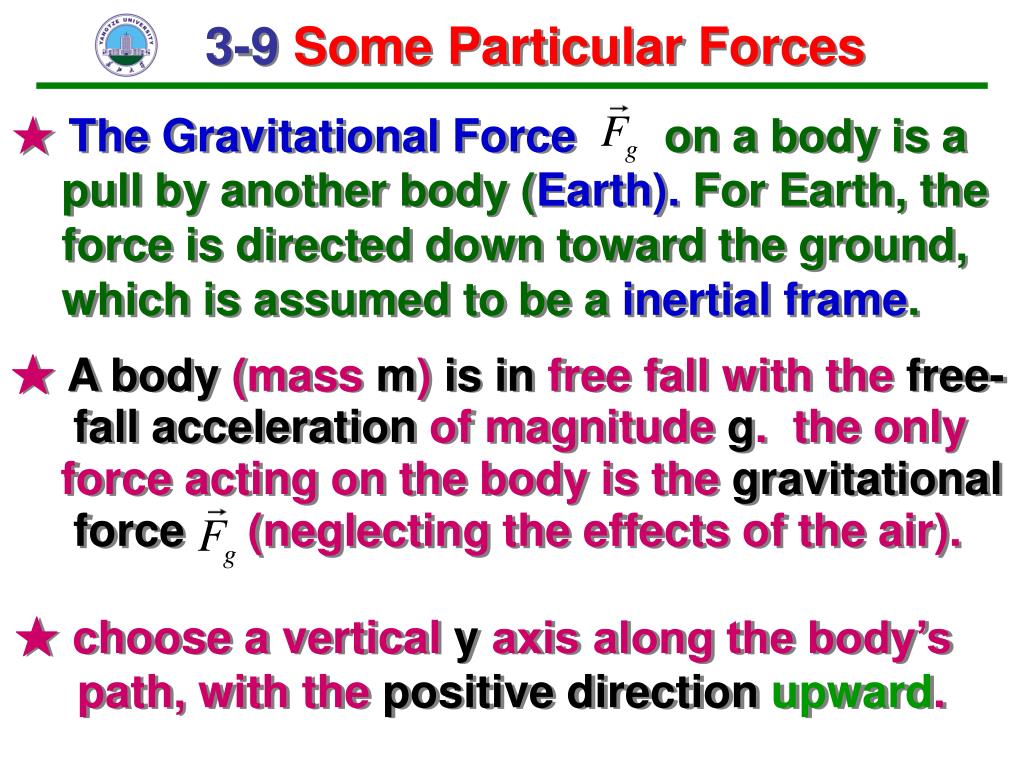 YANGTZE UNIVERSITY

3-9 Some Particular Forces

★ The Gravitational Force $\vec{F}_g$ on a body is a pull by another body (Earth). For Earth, the force is directed down toward the ground, which is assumed to be a inertial frame.

★ A body (mass m) is in free fall with the free-fall acceleration of magnitude g. the only force acting on the body is the gravitational force $\vec{F}_g$ (neglecting the effects of the air).

★ choose a vertical y axis along the body's path, with the positive direction upward.